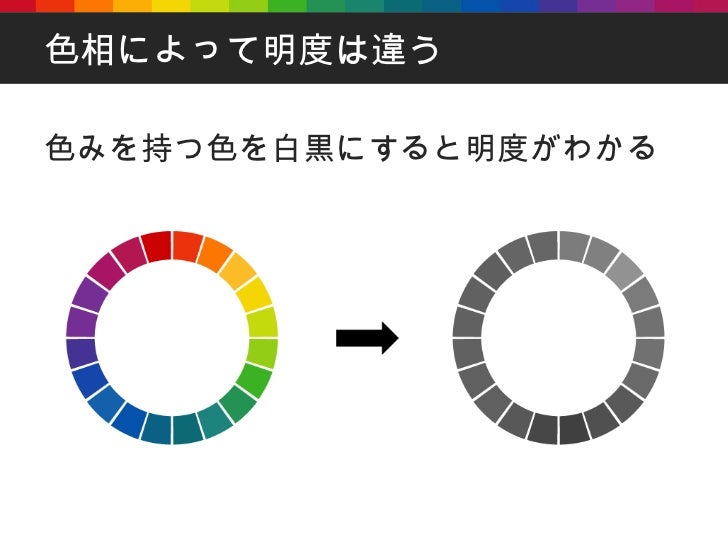 色相によって明度は違う

色みを持つ色を白黒にすると明度がわかる